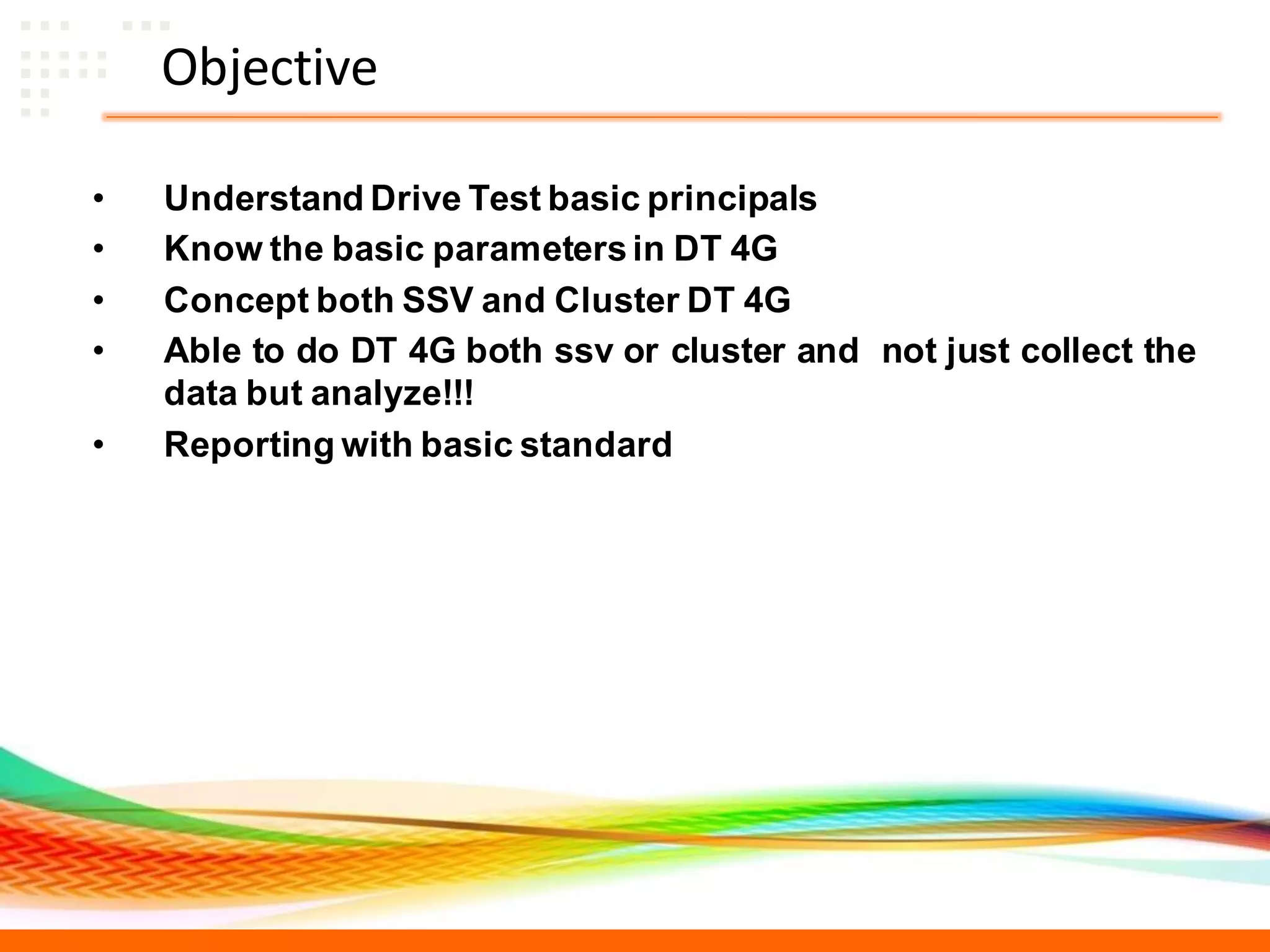 Objective

• Understand Drive Test basic principals
• Know the basic parameters in DT 4G
• Concept both SSV and Cluster DT 4G
• Able to do DT 4G both ssv or cluster and not just collect the data but analyze!!!
• Reporting with basic standard